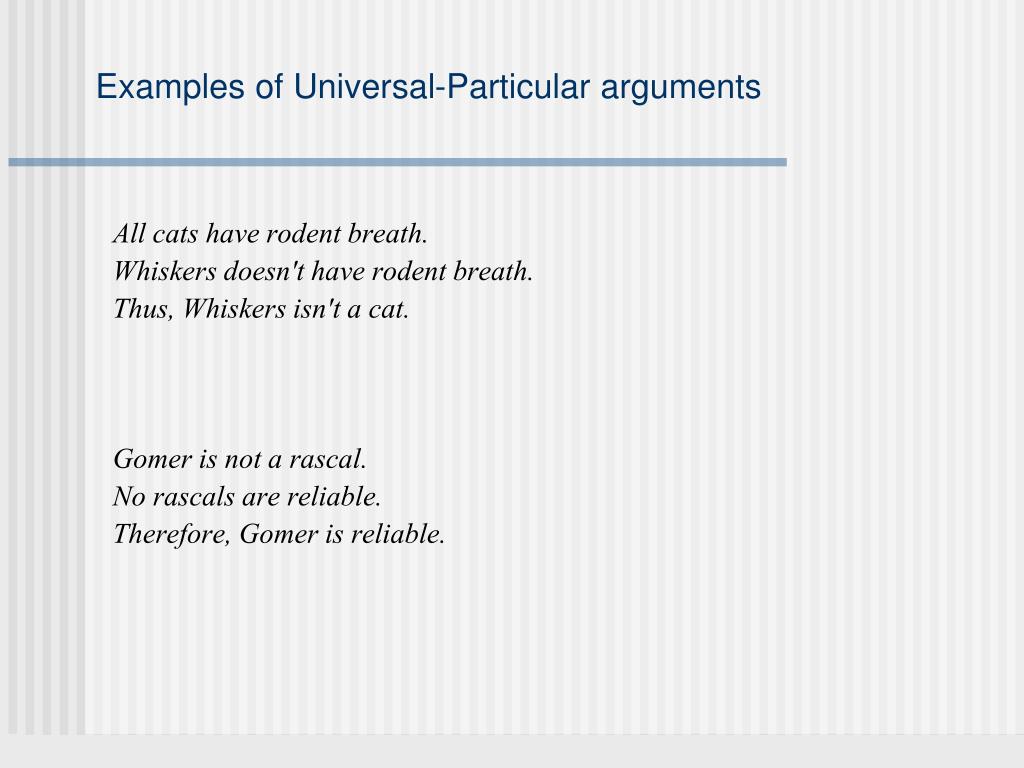 Examples of Universal-Particular arguments

All cats have rodent breath.
Whiskers doesn't have rodent breath.
Thus, Whiskers isn't a cat.

Gomer is not a rascal.
No rascals are reliable.
Therefore, Gomer is reliable.